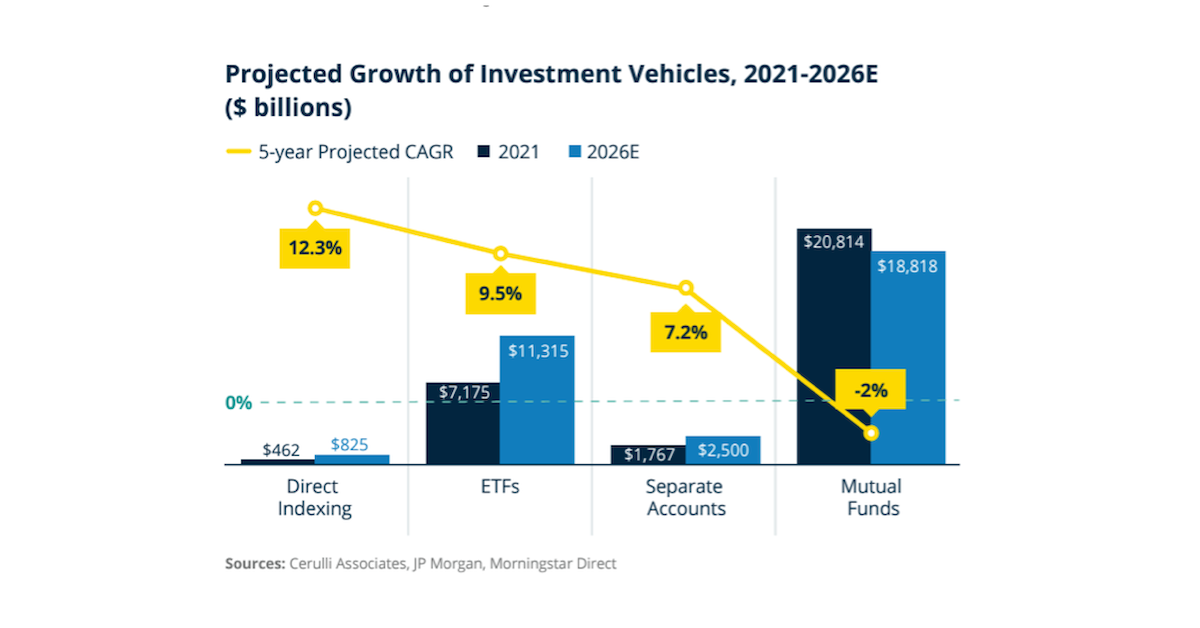 Projected Growth of Investment Vehicles, 2021-2026E ($ billions)

5-year Projected CAGR
2021
2026E

12.3%
9.5%
7.2%
-2%
0%

$462
$825
$7,175
$11,315
$1,767
$2,500
$20,814
$18,818

Direct Indexing
ETFs
Separate Accounts
Mutual Funds

Sources: Cerulli Associates, JP Morgan, Morningstar Direct